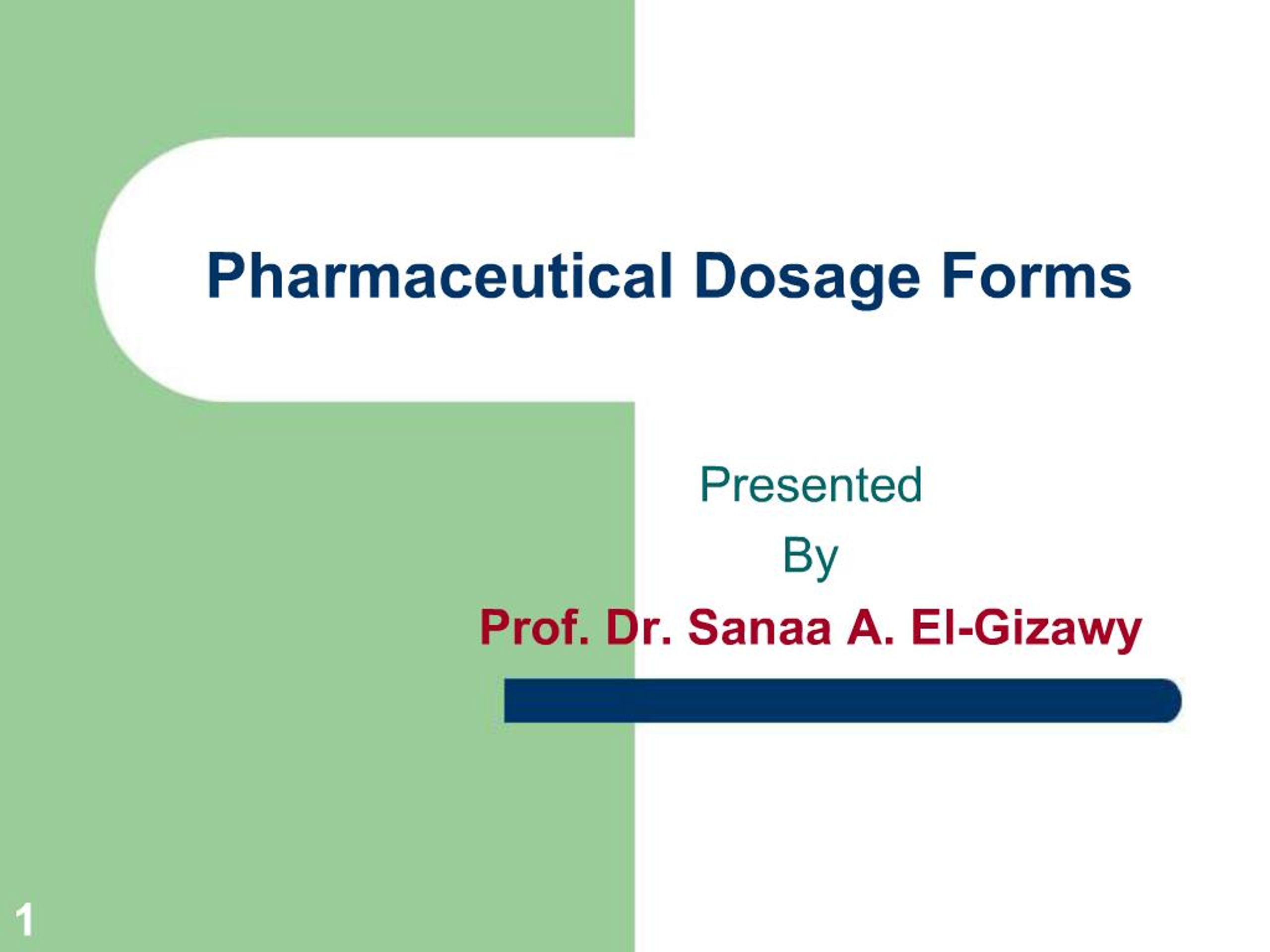 Pharmaceutical Dosage Forms

Presented
By
Prof. Dr. Sanaa A. El-Gizawy

1